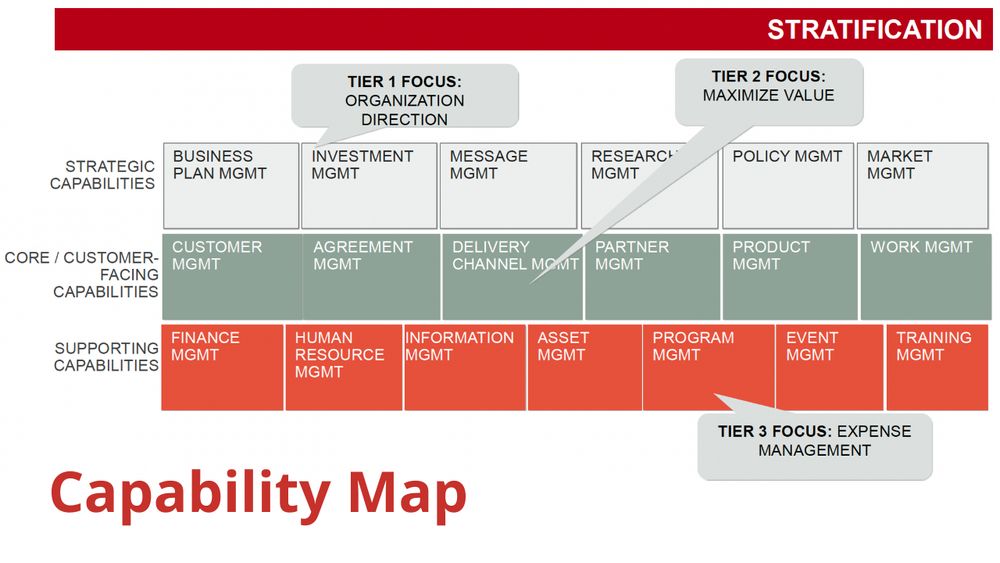 STRATIFICATION

TIER 1 FOCUS: ORGANIZATION DIRECTION

TIER 2 FOCUS: MAXIMIZE VALUE

STRATEGIC CAPABILITIES

BUSINESS PLAN MGMT

INVESTMENT MGMT

MESSAGE MGMT

RESEARCH MGMT

POLICY MGMT

MARKET MGMT

CORE / CUSTOMER-FACING CAPABILITIES

CUSTOMER MGMT

AGREEMENT MGMT

DELIVERY CHANNEL MGMT

PARTNER MGMT

PRODUCT MGMT

WORK MGMT

SUPPORTING CAPABILITIES

FINANCE MGMT

HUMAN RESOURCE MGMT

INFORMATION MGMT

ASSET MGMT

PROGRAM MGMT

EVENT MGMT

TRAINING MGMT

TIER 3 FOCUS: EXPENSE MANAGEMENT

Capability Map